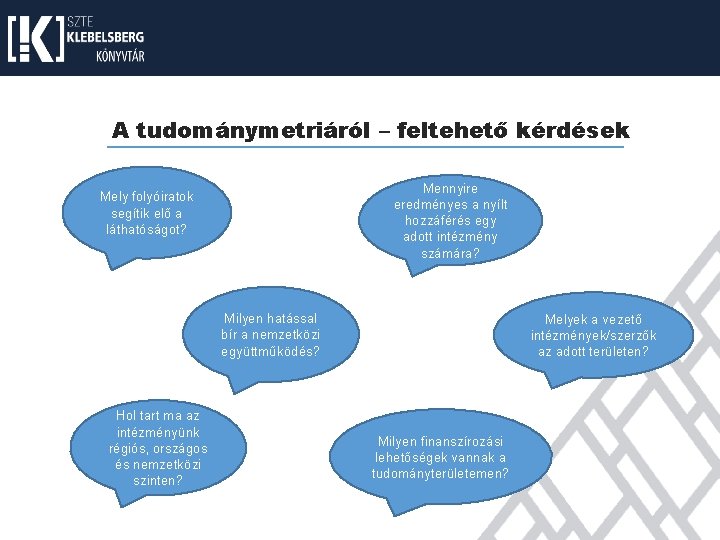 SZTE
KLEBELSBERG
KÖNYVTÁR

A tudománymetriáról – feltehető kérdések

Mely folyóiratok segítik elő a láthatóságot?

Mennyire eredményes a nyílt hozzáférés egy adott intézmény számára?

Milyen hatással bír a nemzetközi együttműködés?

Melyek a vezető intézmények/szerzők az adott területen?

Hol tart ma az intézményünk régiós, országos és nemzetközi szinten?

Milyen finanszírozási lehetőségek vannak a tudományterületemen?